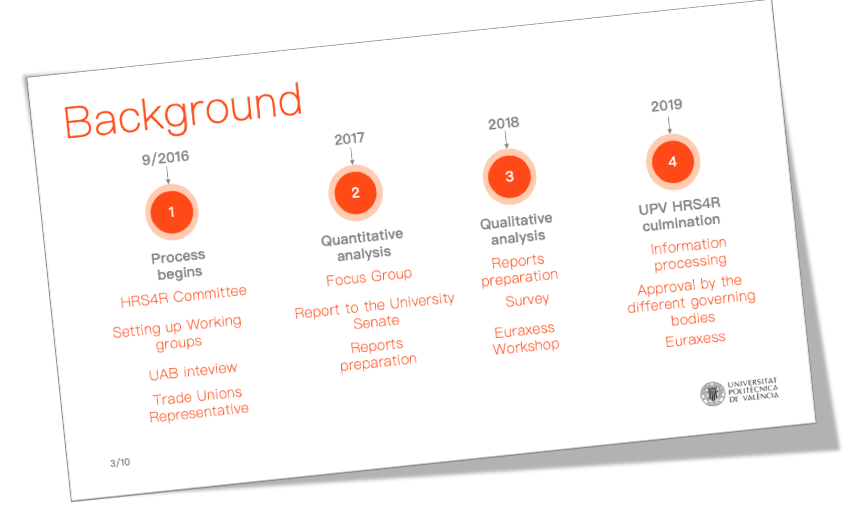 Background

9/2016

1

Process begins

HRS4R Committee

Setting up Working groups

UAB inteview

Trade Unions Representative

2017

2

Quantitative analysis

Focus Group

Report to the University Senate

Reports preparation

2018

3

Qualitative analysis

Reports preparation

Survey

Euraxess Workshop

2019

4

UPV HRS4R culmination

Information processing

Approval by the different governing bodies

Euraxess

UNIVERSITAT POLITÈCNICA DE VALÈNCIA

3/10